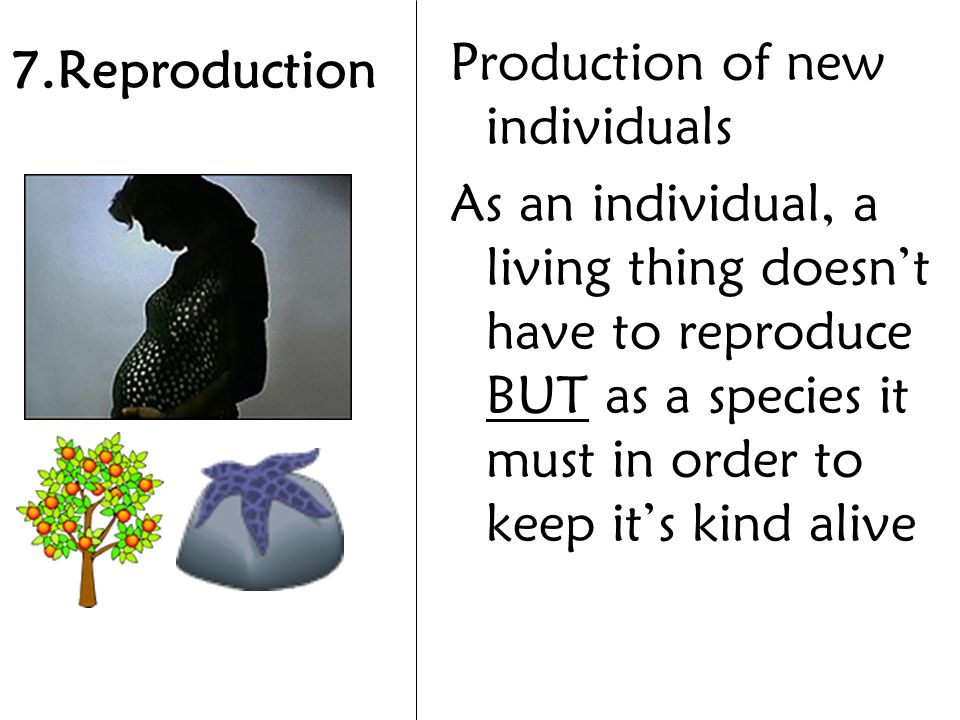 7.Reproduction

Production of new individuals

As an individual, a living thing doesn’t have to reproduce BUT as a species it must in order to keep it’s kind alive